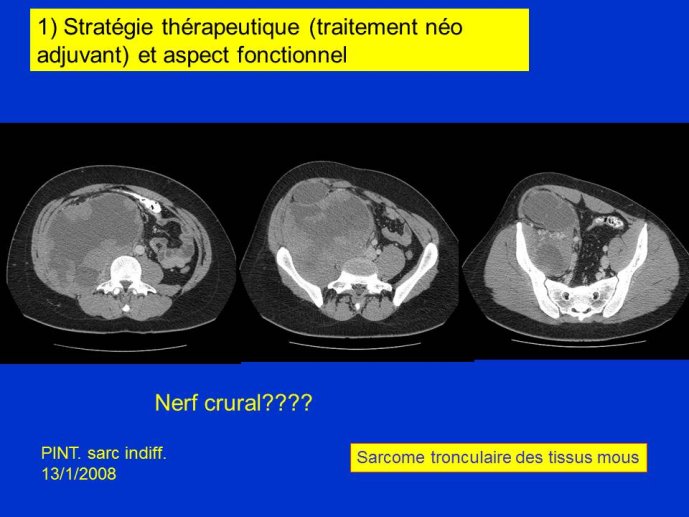 1) Stratégie thérapeutique (traitement néo adjuvant) et aspect fonctionnel

Nerf crural????

PINT. sarc indiff.
13/1/2008

Sarcome tronculaire des tissus mous